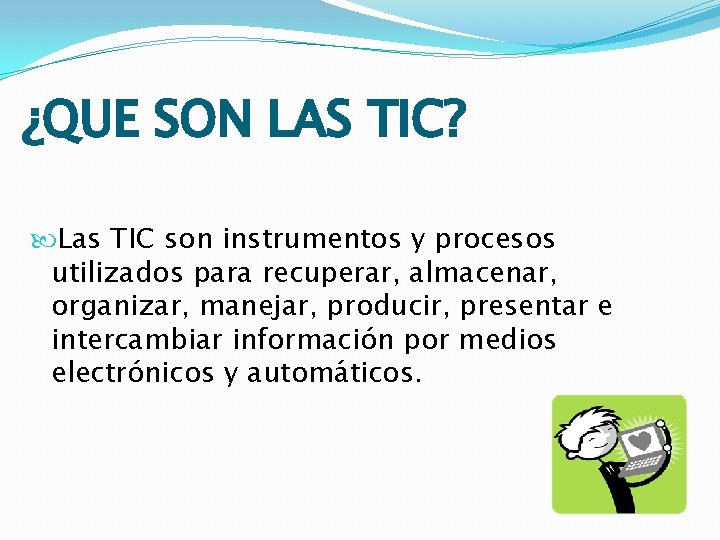 ¿QUE SON LAS TIC?

Las TIC son instrumentos y procesos utilizados para recuperar, almacenar, organizar, manejar, producir, presentar e intercambiar información por medios electrónicos y automáticos.